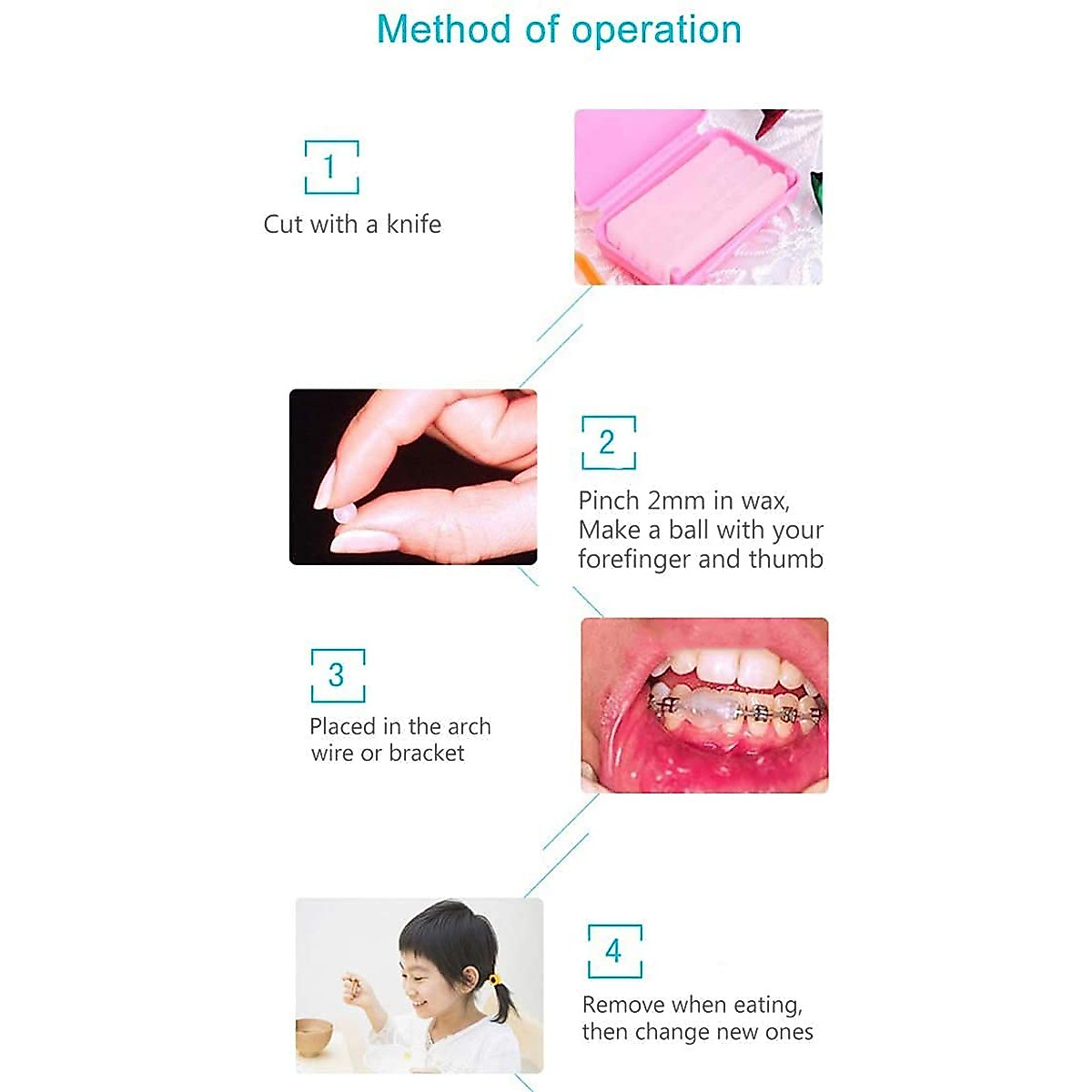 Method of operation

1

Cut with a knife

2

Pinch 2mm in wax, Make a ball with your forefinger and thumb

3

Placed in the arch wire or bracket

4

Remove when eating, then change new ones